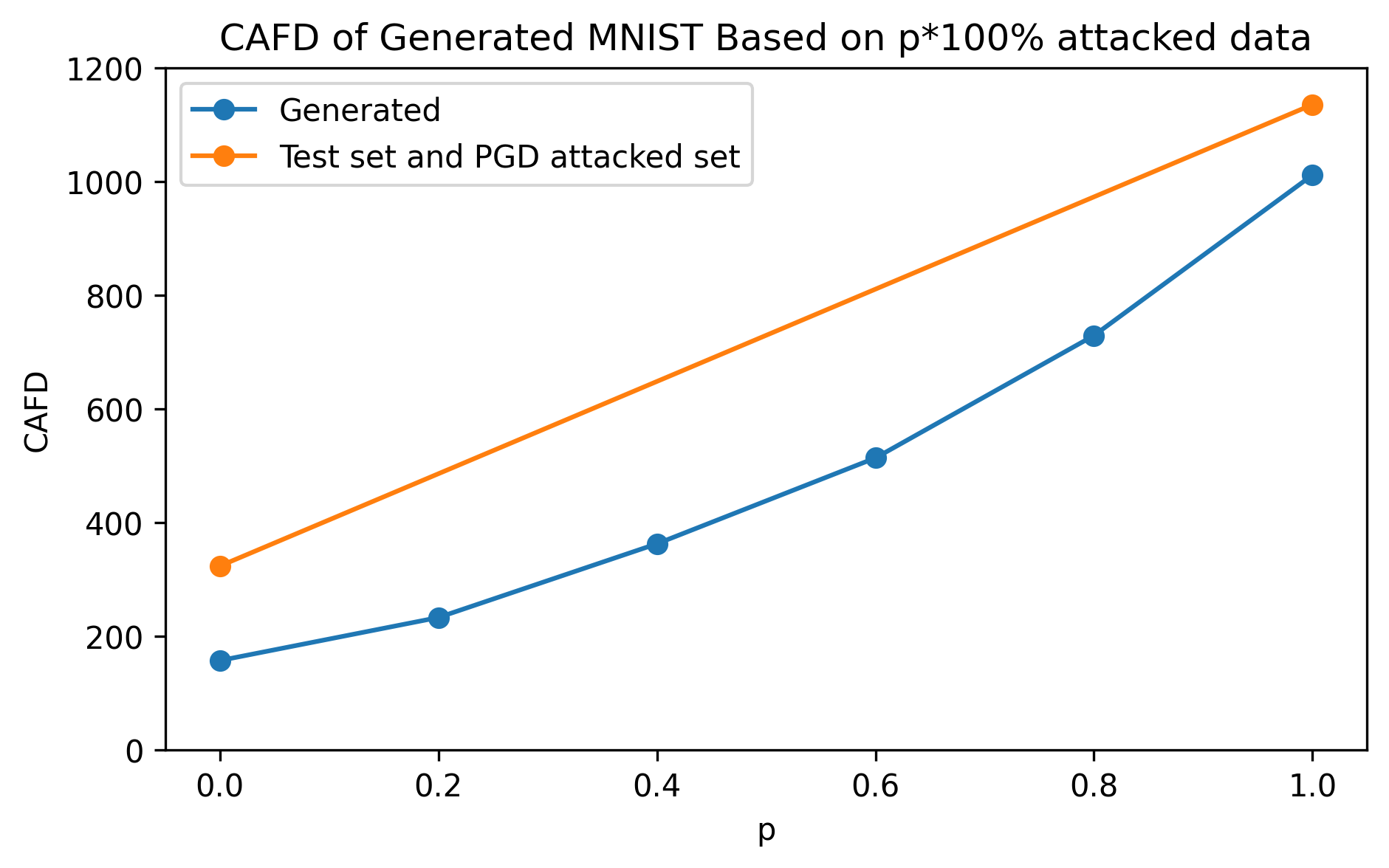 CAFD of Generated MNIST Based on p*100% attacked data

Generated
Test set and PGD attacked set

CAFD

1200
1000
800
600
400
200
0

0.0
0.2
0.4
0.6
0.8
1.0

p